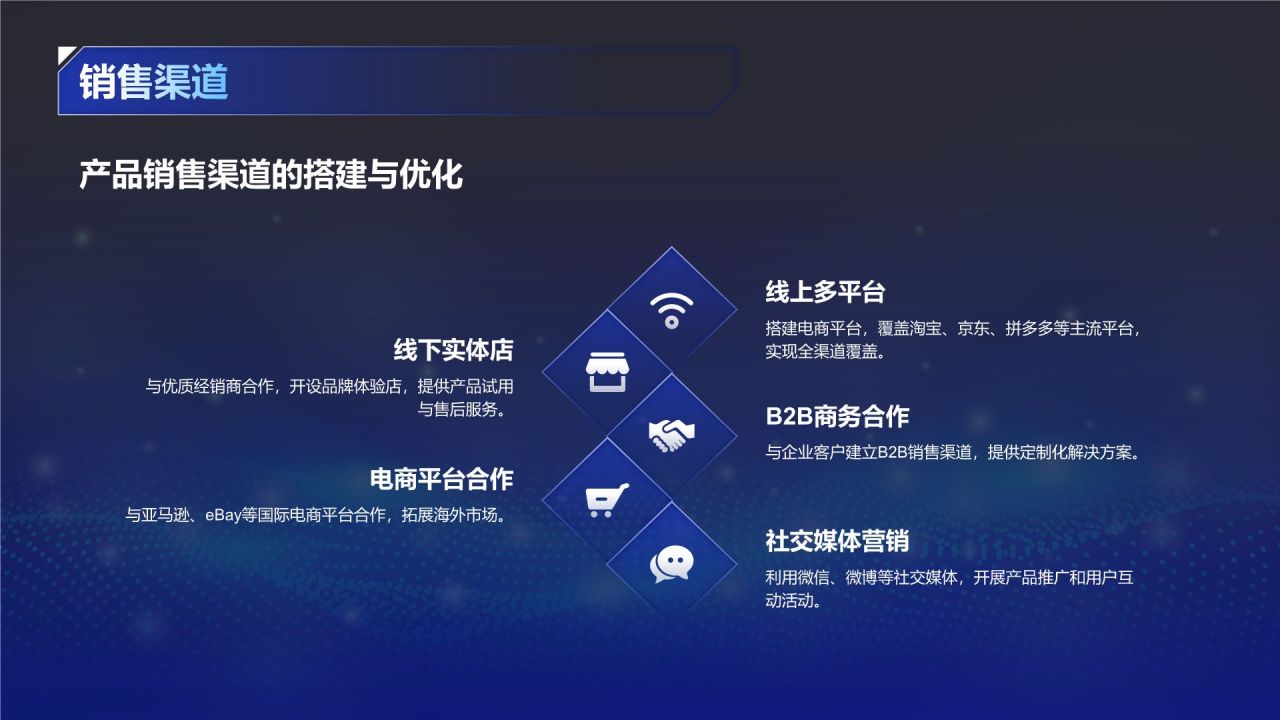 销售渠道

产品销售渠道的搭建与优化

线上多平台
搭建电商平台，覆盖淘宝、京东、拼多多等主流平台，实现全渠道覆盖。

线下实体店
与优质经销商合作，开设品牌体验店，提供产品试用与售后服务。

B2B商务合作
与企业客户建立B2B销售渠道，提供定制化解决方案。

电商平台合作
与亚马逊、eBay等国际电商平台合作，拓展海外市场。

社交媒体营销
利用微信、微博等社交媒体，开展产品推广和用户互动活动。